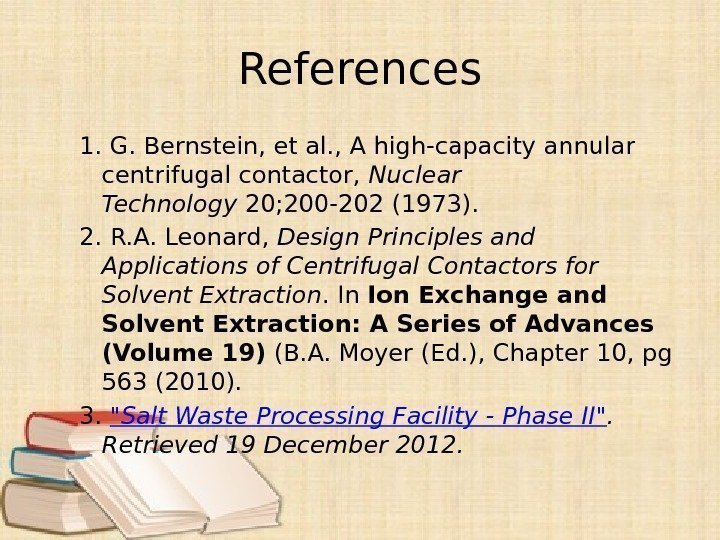 References

1. G. Bernstein, et al., A high-capacity annular centrifugal contactor, Nuclear Technology 20;200-202 (1973).

2. R.A. Leonard, Design Principles and Applications of Centrifugal Contactors for Solvent Extraction. In Ion Exchange and Solvent Extraction: A Series of Advances (Volume 19) (B.A. Moyer (Ed.), Chapter 10, pg 563 (2010).

3. "Salt Waste Processing Facility - Phase II". Retrieved 19 December 2012.